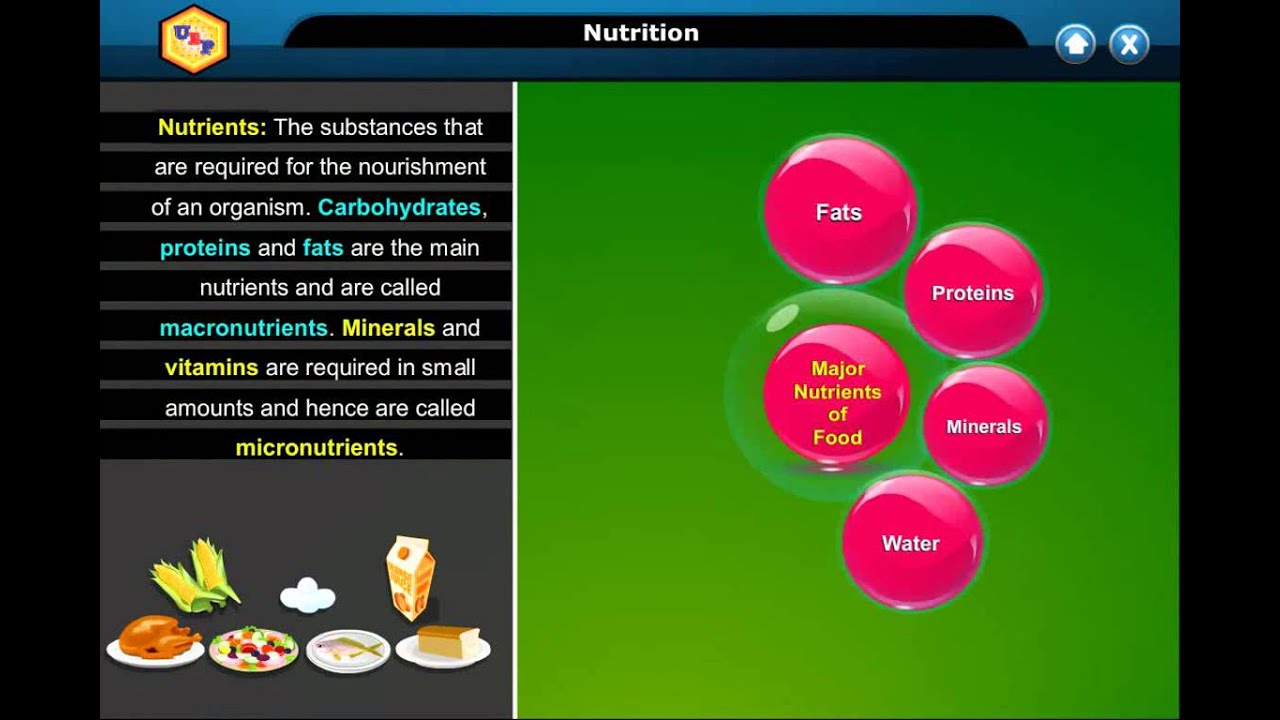 Nutrition

Nutrients: The substances that are required for the nourishment of an organism. Carbohydrates, proteins and fats are the main nutrients and are called macronutrients. Minerals and vitamins are required in small amounts and hence are called micronutrients.

Fats

Proteins

Major Nutrients of Food

Minerals

Water